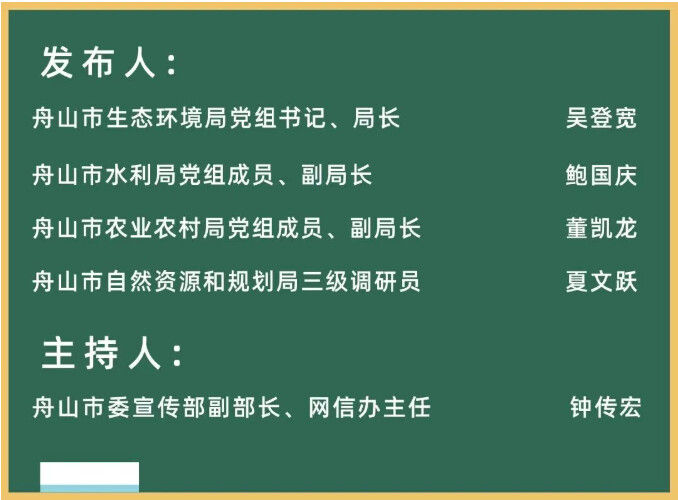 发布人：

舟山市生态环境局党组书记、局长 吴登宽

舟山市水利局党组成员、副局长 鲍国庆

舟山市农业农村局党组成员、副局长 董凯龙

舟山市自然资源和规划局三级调研员 夏文跃

主持人：

舟山市委宣传部副部长、网信办主任 钟传宏